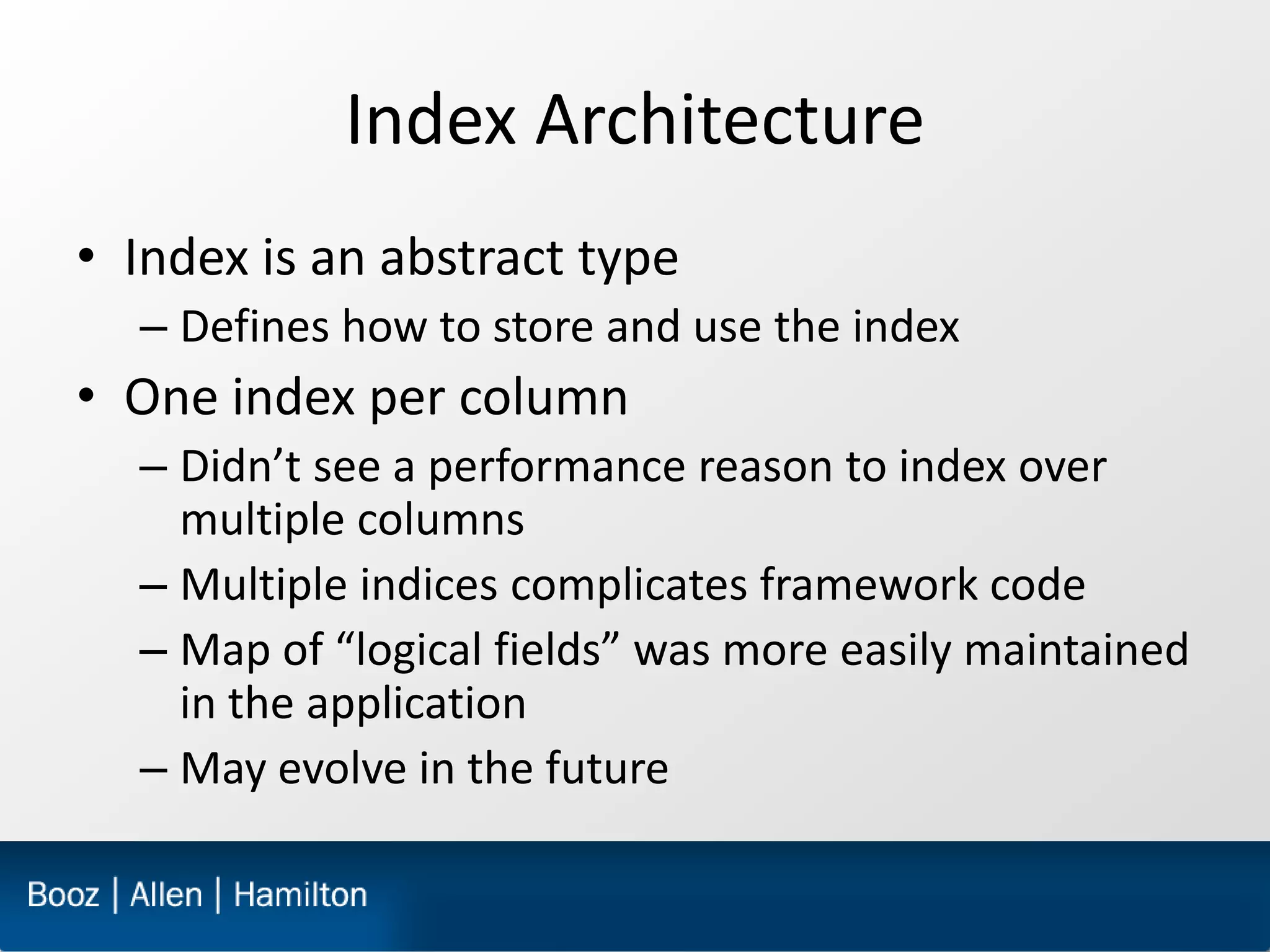 Index Architecture

• Index is an abstract type
– Defines how to store and use the index
• One index per column
– Didn’t see a performance reason to index over multiple columns
– Multiple indices complicates framework code
– Map of “logical fields” was more easily maintained in the application
– May evolve in the future

Booz | Allen | Hamilton